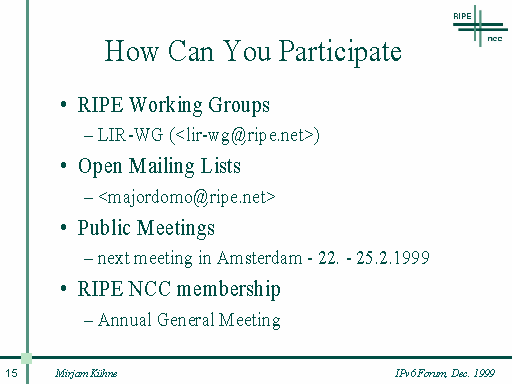 RIPE NCC

How Can You Participate

• RIPE Working Groups
– LIR-WG (<lir-wg@ripe.net>)

• Open Mailing Lists
– <majordomo@ripe.net>

• Public Meetings
– next meeting in Amsterdam - 22. - 25.2.1999

• RIPE NCC membership
– Annual General Meeting

15 Mirjam Kühne IPv6 Forum, Dec. 1999